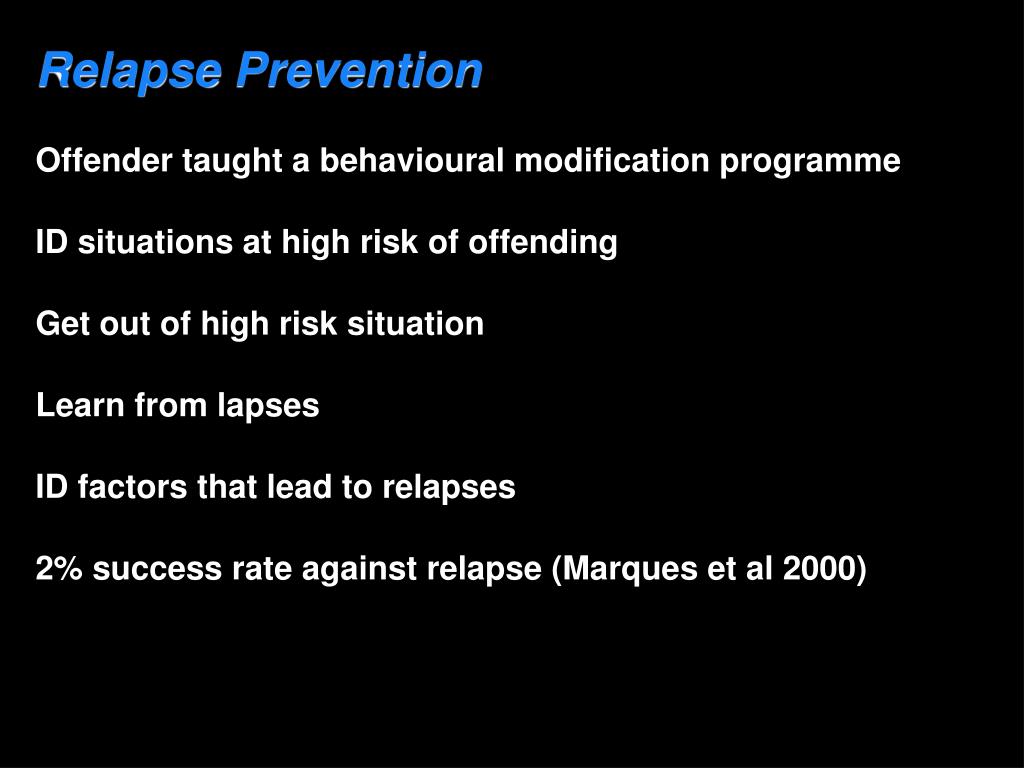 Relapse Prevention

Offender taught a behavioural modification programme

ID situations at high risk of offending

Get out of high risk situation

Learn from lapses

ID factors that lead to relapses

2% success rate against relapse (Marques et al 2000)